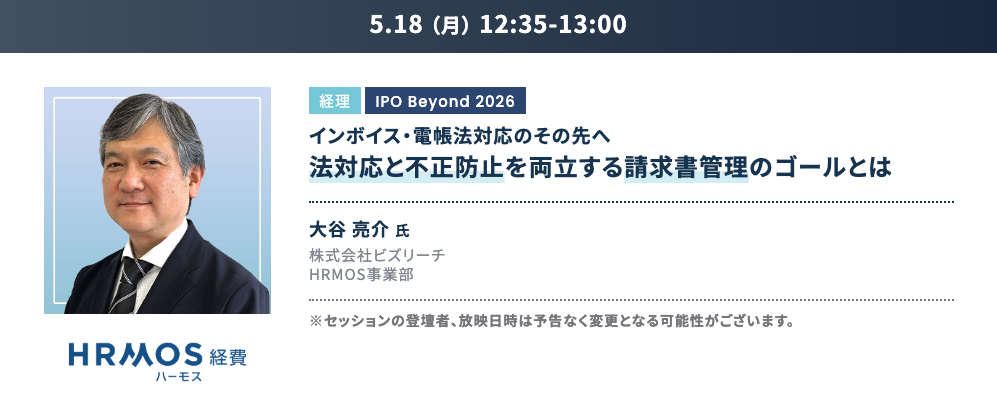 5.18（月）12:35-13:00

経理 IPO Beyond 2026

インボイス・電帳法対応のその先へ
法対応と不正防止を両立する請求書管理のゴールとは

大谷 亮介 氏
株式会社ビズリーチ
HRMOS事業部

※セッションの登壇者、放映日時は予告なく変更となる可能性がございます。

HRMOS 経費
ハーモス